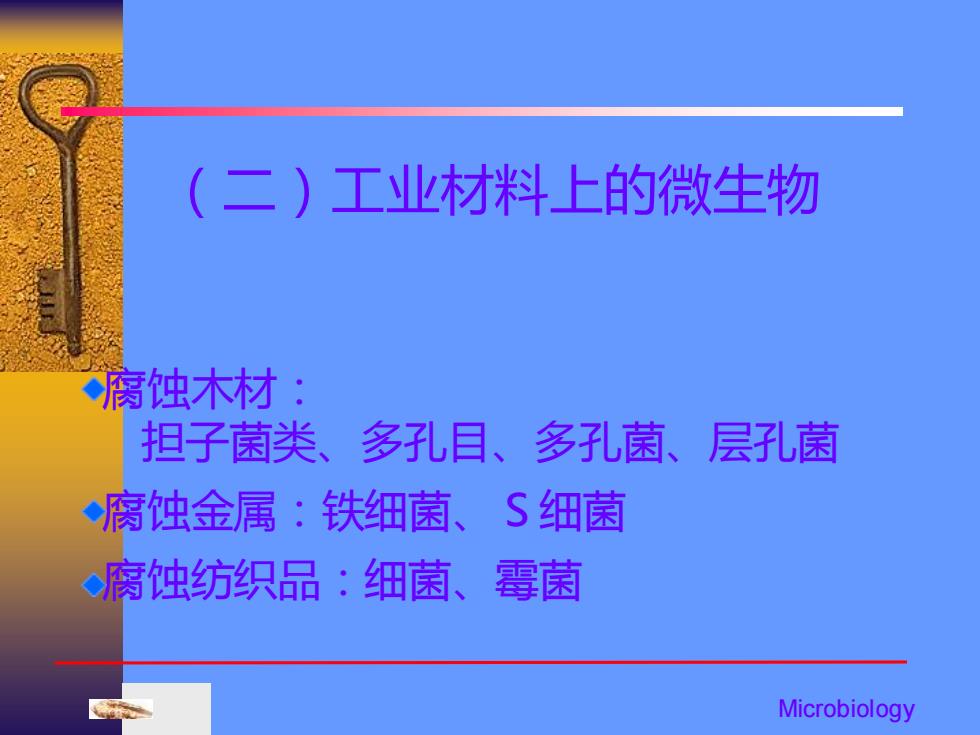 （二）工业材料上的微生物

腐蚀木材：
担子菌类、多孔目、多孔菌、层孔菌

腐蚀金属：铁细菌、S细菌

腐蚀纺织品：细菌、霉菌

Microbiology